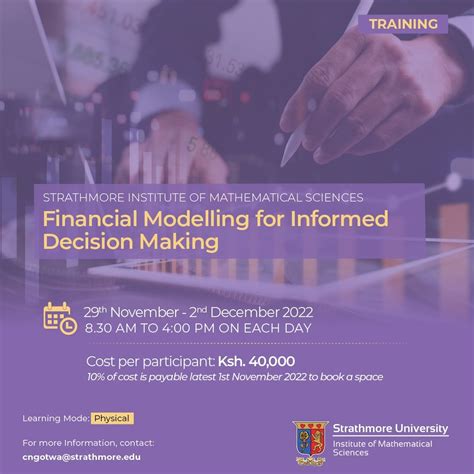 TRAINING

STRATHMORE INSTITUTE OF MATHEMATICAL SCIENCES

Financial Modelling for Informed Decision Making

29th November - 2nd December 2022
8.30 AM TO 4:00 PM ON EACH DAY

Cost per participant: Ksh. 40,000
10% of cost is payable latest 1st November 2022 to book a space

Learning Mode: Physical

For more Information, contact:
cngotwa@strathmore.edu

Strathmore University
Institute of Mathematical Sciences